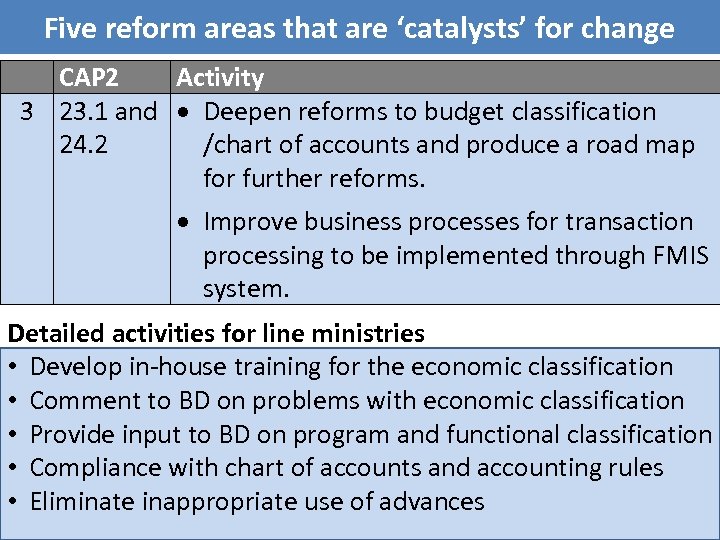 Five reform areas that are 'catalysts' for change

|  | CAP2 | Activity |
|---|---|---|
| 3 | 23.1 and 24.2 | • Deepen reforms to budget classification /chart of accounts and produce a road map for further reforms. • Improve business processes for transaction processing to be implemented through FMIS system. |

Detailed activities for line ministries

• Develop in-house training for the economic classification
• Comment to BD on problems with economic classification
• Provide input to BD on program and functional classification
• Compliance with chart of accounts and accounting rules
• Eliminate inappropriate use of advances